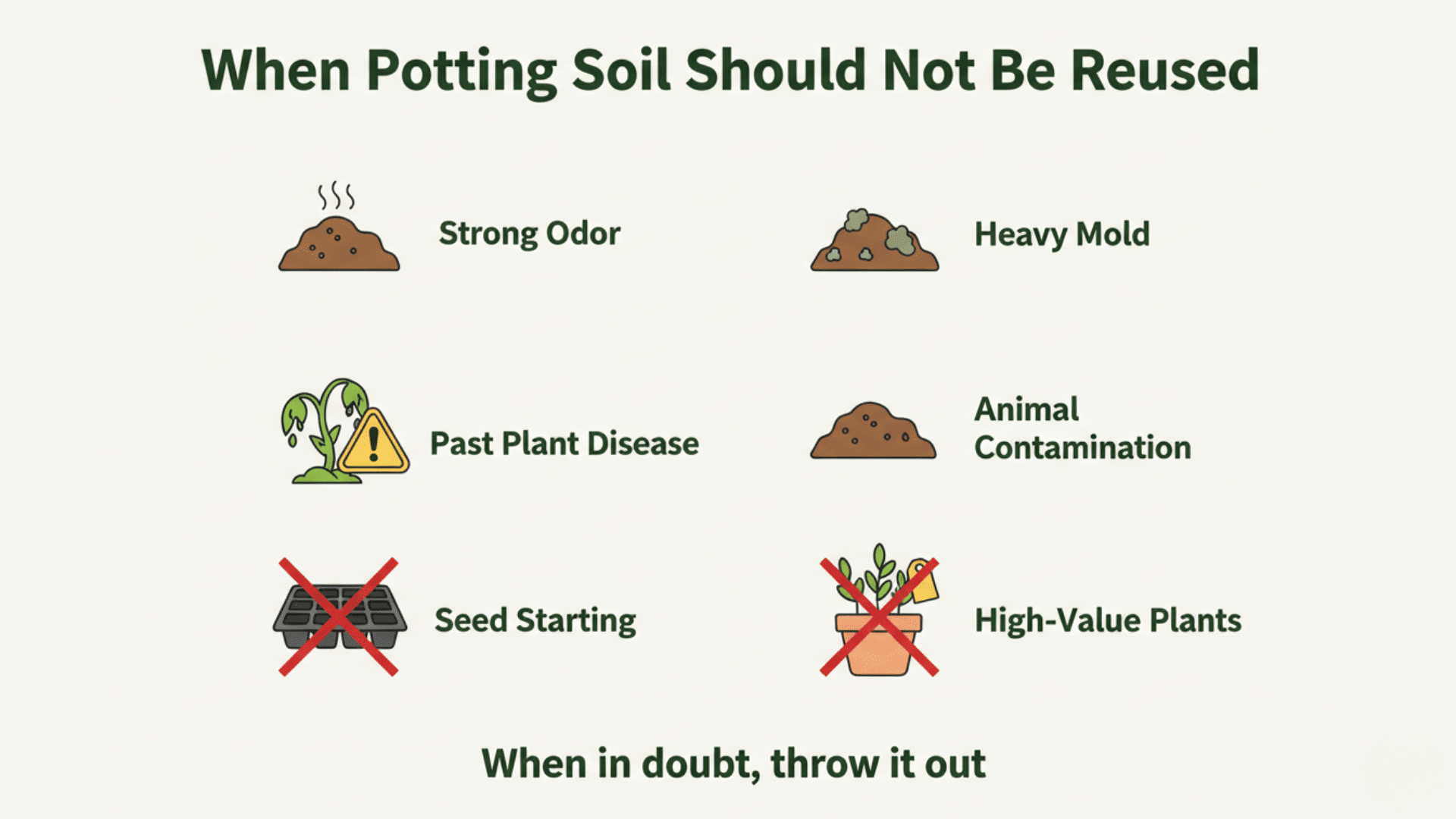 When Potting Soil Should Not Be Reused

Strong Odor

Heavy Mold

Past Plant Disease

Animal Contamination

Seed Starting

High-Value Plants

When in doubt, throw it out